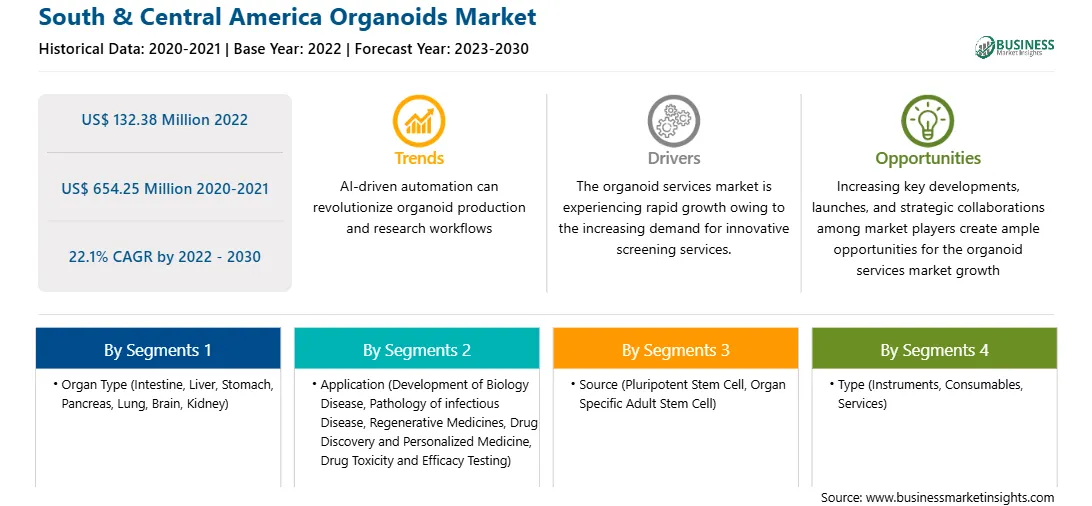 South & Central America Organoids Market

Historical Data: 2020-2021 | Base Year: 2022 | Forecast Year: 2023-2030

BUSINESS Market Insights

US$ 132.38 Million 2022

US$ 654.25 Million 2020-2021

22.1% CAGR by 2022 - 2030

Trends

AI-driven automation can revolutionize organoid production and research workflows

Drivers

The organoid services market is experiencing rapid growth owing to the increasing demand for innovative screening services.

Opportunities

Increasing key developments, launches, and strategic collaborations among market players create ample opportunities for the organoid services market growth

By Segments 1

• Organ Type (Intestine, Liver, Stomach, Pancreas, Lung, Brain, Kidney)

By Segments 2

• Application (Development of Biology Disease, Pathology of infectious Disease, Regenerative Medicines, Drug Discovery and Personalized Medicine, Drug Toxicity and Efficacy Testing)

By Segments 3

• Source (Pluripotent Stem Cell, Organ Specific Adult Stem Cell)

By Segments 4

• Type (Instruments, Consumables, Services)

Source: www.businessmarketinsights.com